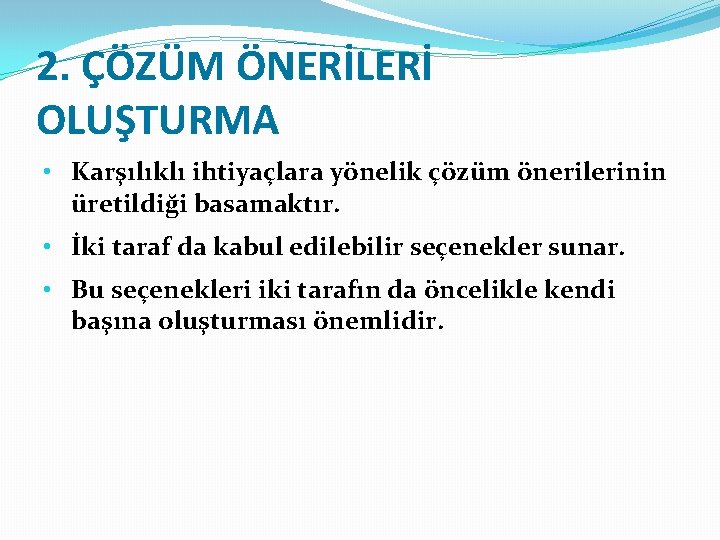 2. ÇÖZÜM ÖNERİLERİ OLUŞTURMA

• Karşılıklı ihtiyaçlara yönelik çözüm önerilerinin üretildiği basamaktır.

• İki taraf da kabul edilebilir seçenekler sunar.

• Bu seçenekleri iki tarafın da öncelikle kendi başına oluşturması önemlidir.